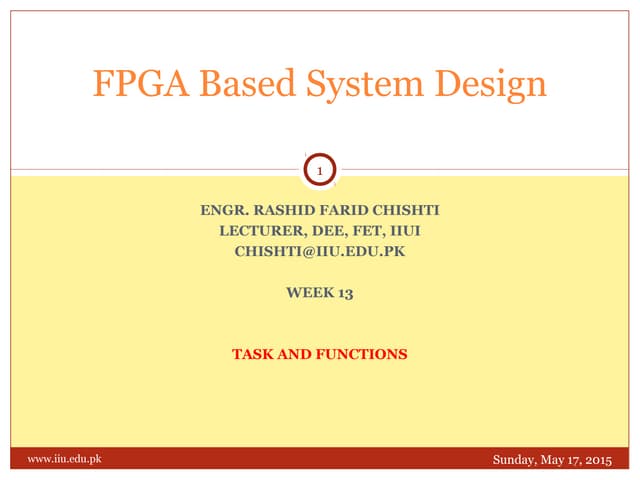 FPGA Based System Design

1

ENGR. RASHID FARID CHISHTI
LECTURER, DEE, FET, IIUI
CHISHTI@IIU.EDU.PK

WEEK 13

TASK AND FUNCTIONS

www.iiu.edu.pk

Sunday, May 17, 2015